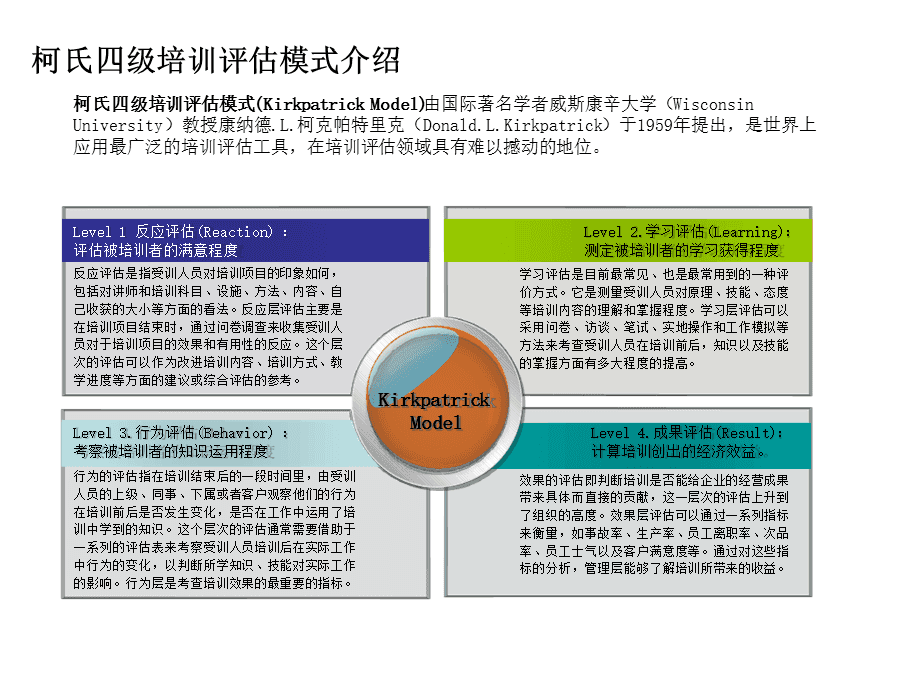 柯氏四级培训评估模式介绍

柯氏四级培训评估模式(Kirkpatrick Model)由国际著名学者威斯康辛大学（Wisconsin University）教授康纳德.L.柯克帕特里克（Donald.L.Kirkpatrick）于1959年提出，是世界上应用最广泛的培训评估工具，在培训评估领域具有难以撼动的地位。

Level 1 反应评估(Reaction)：
评估被培训者的满意程度

反应评估是指受训人员对培训项目的印象如何，包括对讲师和培训科目、设施、方法、内容、自己收获的大小等方面的看法。反应层评估主要是在培训项目结束时，通过问卷调查来收集受训人员对于培训项目的效果和有用性的反应。这个层次的评估可以作为改进培训内容、培训方式、教学进度等方面的建议或综合评估的参考。

Level 2.学习评估(Learning)：
测定被培训者的学习获得程度

学习评估是目前最常见、也是最常用到的一种评价方式。它是测量受训人员对原理、技能、态度等培训内容的理解和掌握程度。学习层评估可以采用问卷、访谈、笔试、实地操作和工作模拟等方法来考查受训人员在培训前后，知识以及技能的掌握方面有多大程度的提高。

Kirkpatrick Model

Level 3.行为评估(Behavior)：
考察被培训者的知识运用程度

行为的评估指在培训结束后的一段时间里，由受训人员的上级、同事、下属或者客户观察他们的行为在培训前后是否发生变化，是否在工作中运用了培训中学到的知识。这个层次的评估通常需要借助于一系列的评估表来考察受训人员培训后在实际工作中行为的变化，以判断所学知识、技能对实际工作的影响。行为层是考查培训效果的最重要的指标。

Level 4.成果评估(Result)：
计算培训创出的经济效益。

效果的评估即判断培训是否能给企业的经营成果带来具体而直接的贡献，这一层次的评估上升到了组织的高度。效果层评估可以通过一系列指标来衡量，如事故率、生产率、员工离职率、次品率、员工士气以及客户满意度等。通过对这些指标的分析，管理层能够了解培训所带来的收益。